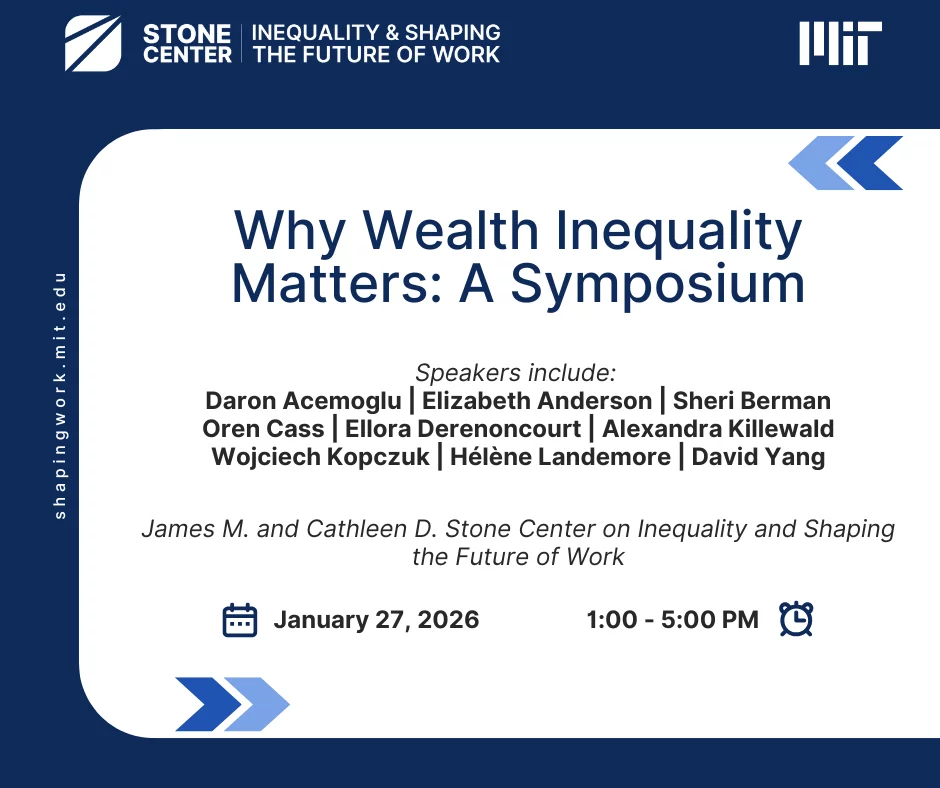 STONE CENTER | INEQUALITY & SHAPING THE FUTURE OF WORK

MIT

shapingwork.mit.edu

Why Wealth Inequality Matters: A Symposium

Speakers include:
Daron Acemoglu | Elizabeth Anderson | Sheri Berman
Oren Cass | Ellora Derenoncourt | Alexandra Killewald
Wojciech Kopczuk | Hélène Landemore | David Yang

James M. and Cathleen D. Stone Center on Inequality and Shaping the Future of Work

January 27, 2026

1:00 - 5:00 PM